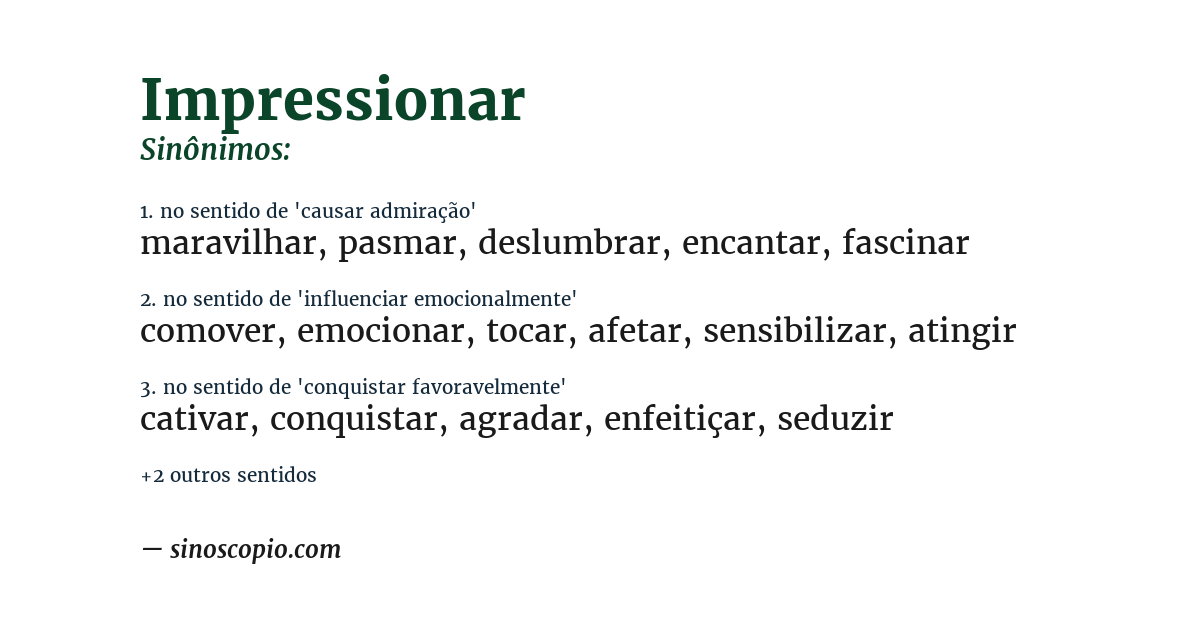 Impressionar
Sinônimos:

1. no sentido de 'causar admiração'
maravilhar, pasmar, deslumbrar, encantar, fascinar

2. no sentido de 'influenciar emocionalmente'
comover, emocionar, tocar, afetar, sensibilizar, atingir

3. no sentido de 'conquistar favoravelmente'
cativar, conquistar, agradar, enfeitiçar, seduzir

+2 outros sentidos

— sinoscopio.com